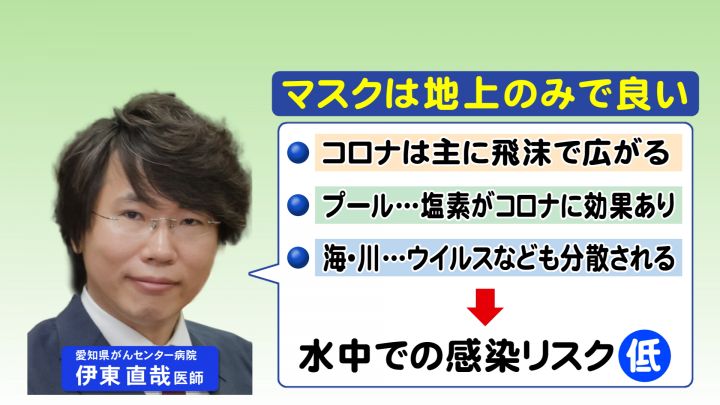 マスクは地上のみで良い

コロナは主に飛沫で広がる

プール…塩素がコロナに効果あり

海・川…ウイルスなども分散される

水中での感染リスク 低

愛知県がんセンター病院
伊東直哉医師